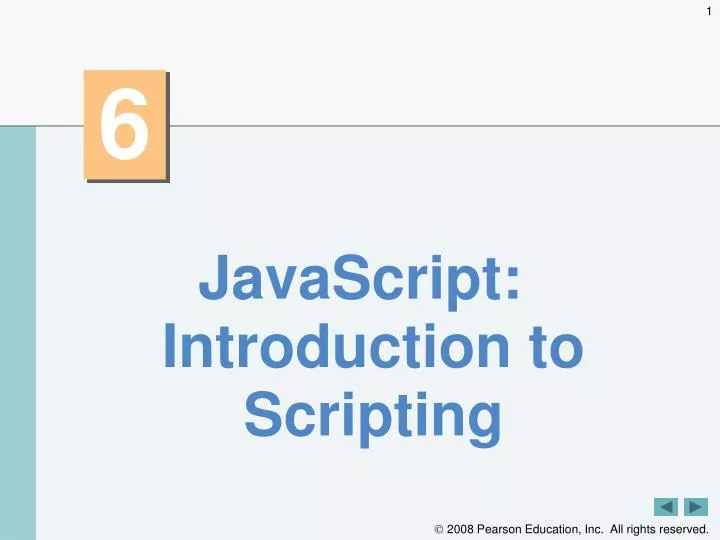 1

6

JavaScript: Introduction to Scripting

© 2008 Pearson Education, Inc. All rights reserved.